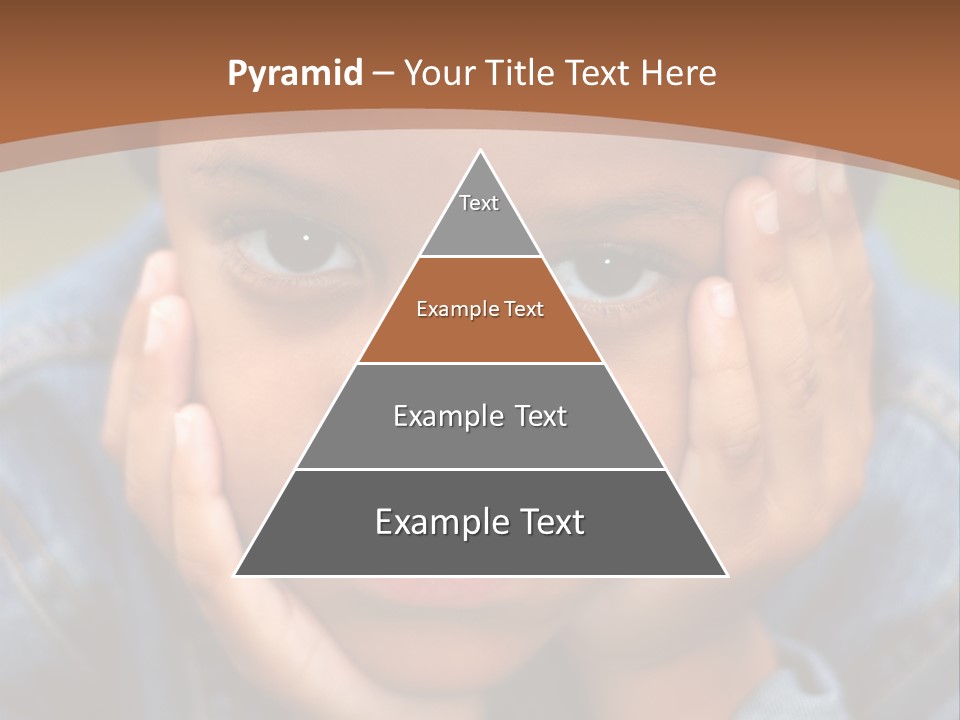 Pyramid – Your Title Text Here

Text

Example Text

Example Text

Example Text